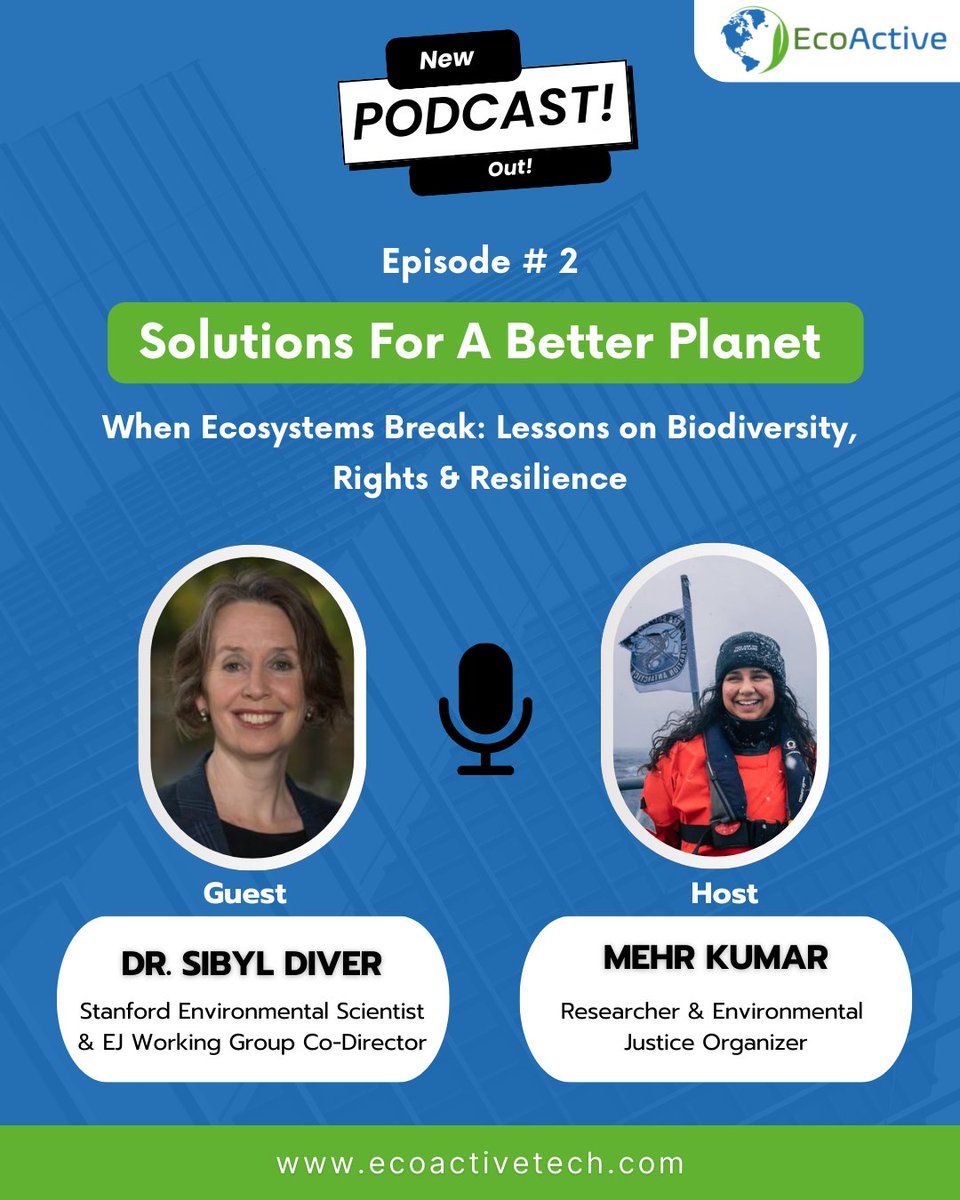 EcoActive

New
PODCAST!
Out!

Episode # 2

Solutions For A Better Planet

When Ecosystems Break: Lessons on Biodiversity, Rights & Resilience

Guest

DR. SIBYL DIVER
Stanford Environmental Scientist & EJ Working Group Co-Director

Host

MEHR KUMAR
Researcher & Environmental Justice Organizer

www.ecoactivetech.com